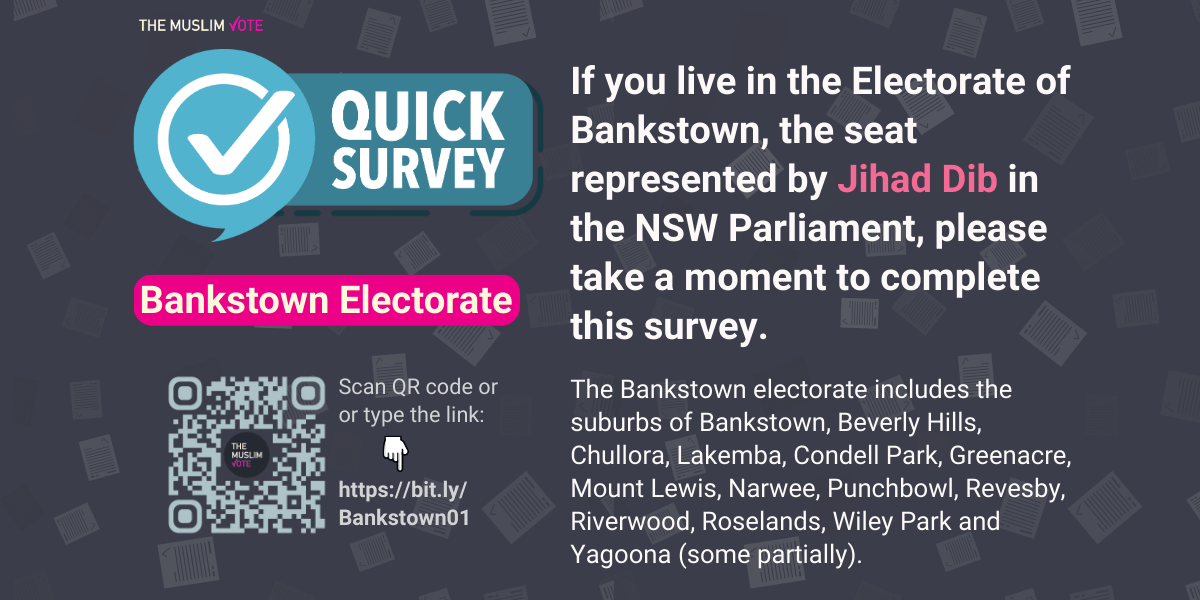 THE MUSLIM VOTE

QUICK SURVEY

Bankstown Electorate

THE MUSLIM VOTE

Scan QR code or or type the link:

https://bit.ly/Bankstown01

If you live in the Electorate of Bankstown, the seat represented by Jihad Dib in the NSW Parliament, please take a moment to complete this survey.

The Bankstown electorate includes the suburbs of Bankstown, Beverly Hills, Chullora, Lakemba, Condell Park, Greenacre, Mount Lewis, Narwee, Punchbowl, Revesby, Riverwood, Roselands, Wiley Park and Yagoona (some partially).